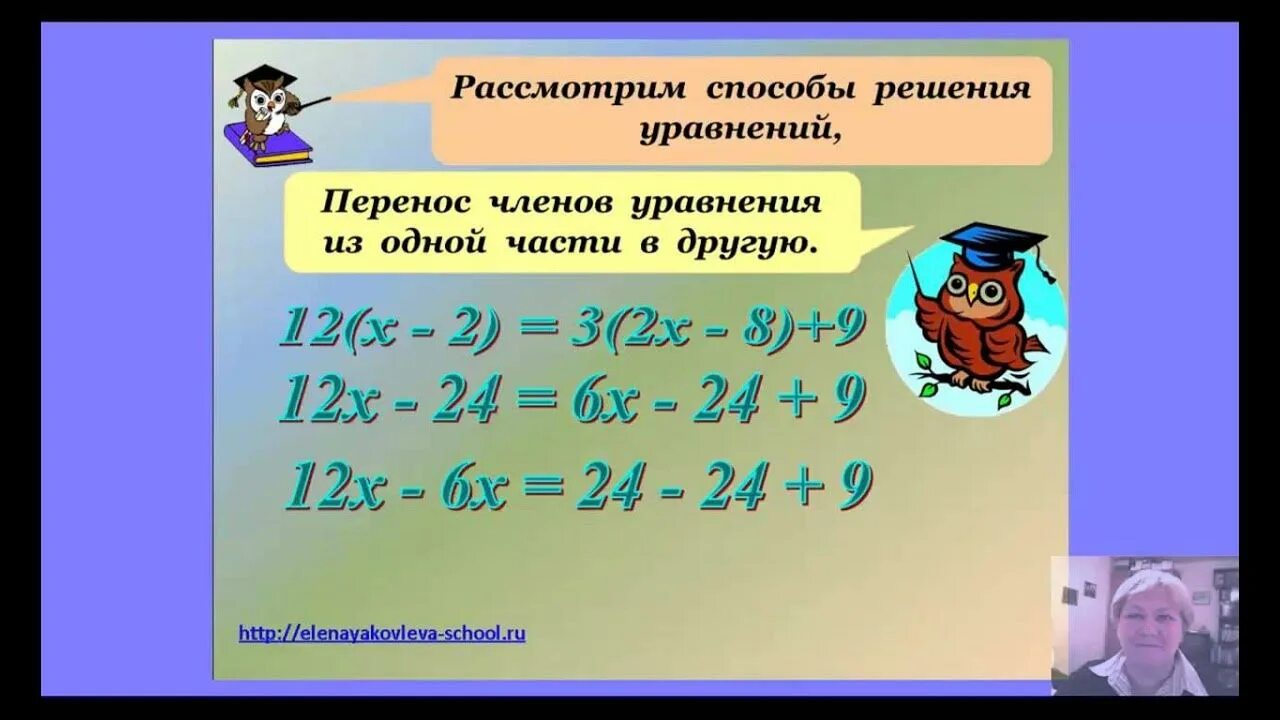 Рассмотрим способы решения уравнений,

Перенос членов уравнения из одной части в другую.

$12(x - 2) = 3(2x - 8)+9$

$12x - 24 = 6x - 24 + 9$

$12x - 6x = 24 - 24 + 9$

http://elenayakovleva-school.ru